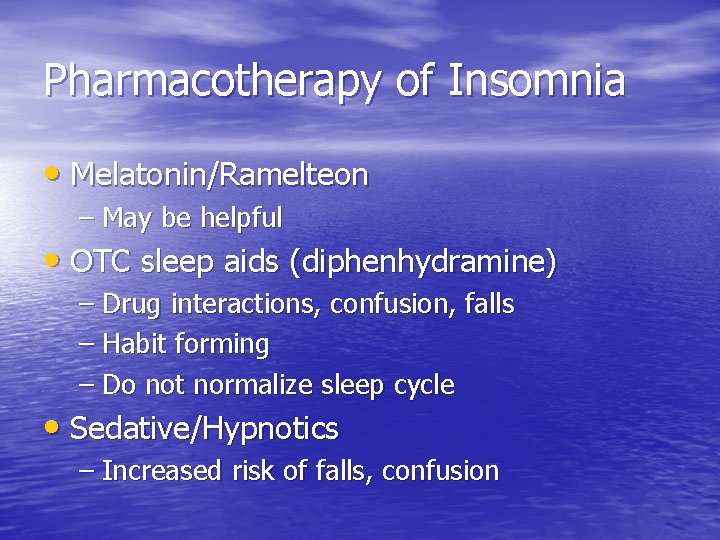 Pharmacotherapy of Insomnia

• Melatonin/Ramelteon
– May be helpful
• OTC sleep aids (diphenhydramine)
– Drug interactions, confusion, falls
– Habit forming
– Do not normalize sleep cycle
• Sedative/Hypnotics
– Increased risk of falls, confusion